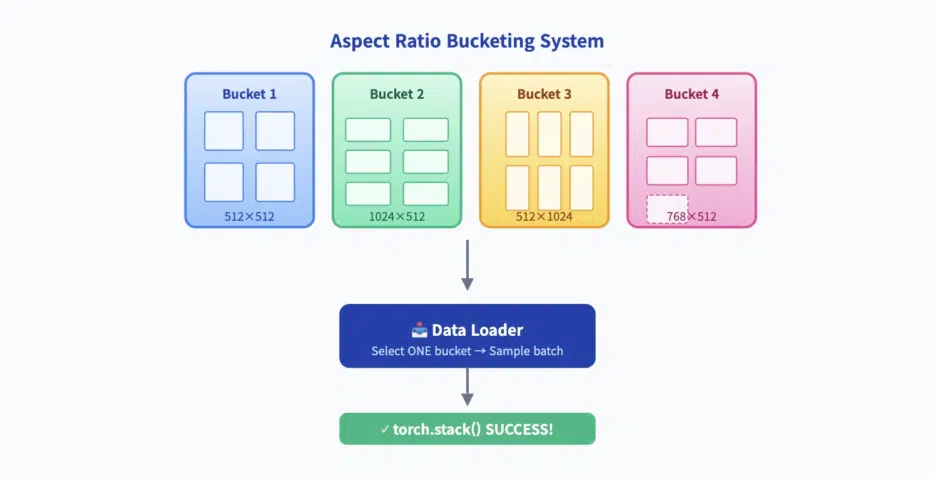 Aspect Ratio Bucketing System

Bucket 1

512×512

Bucket 2

1024×512

Bucket 3

512×1024

Bucket 4

768×512

📥 Data Loader

Select ONE bucket → Sample batch

✓ torch.stack() SUCCESS!